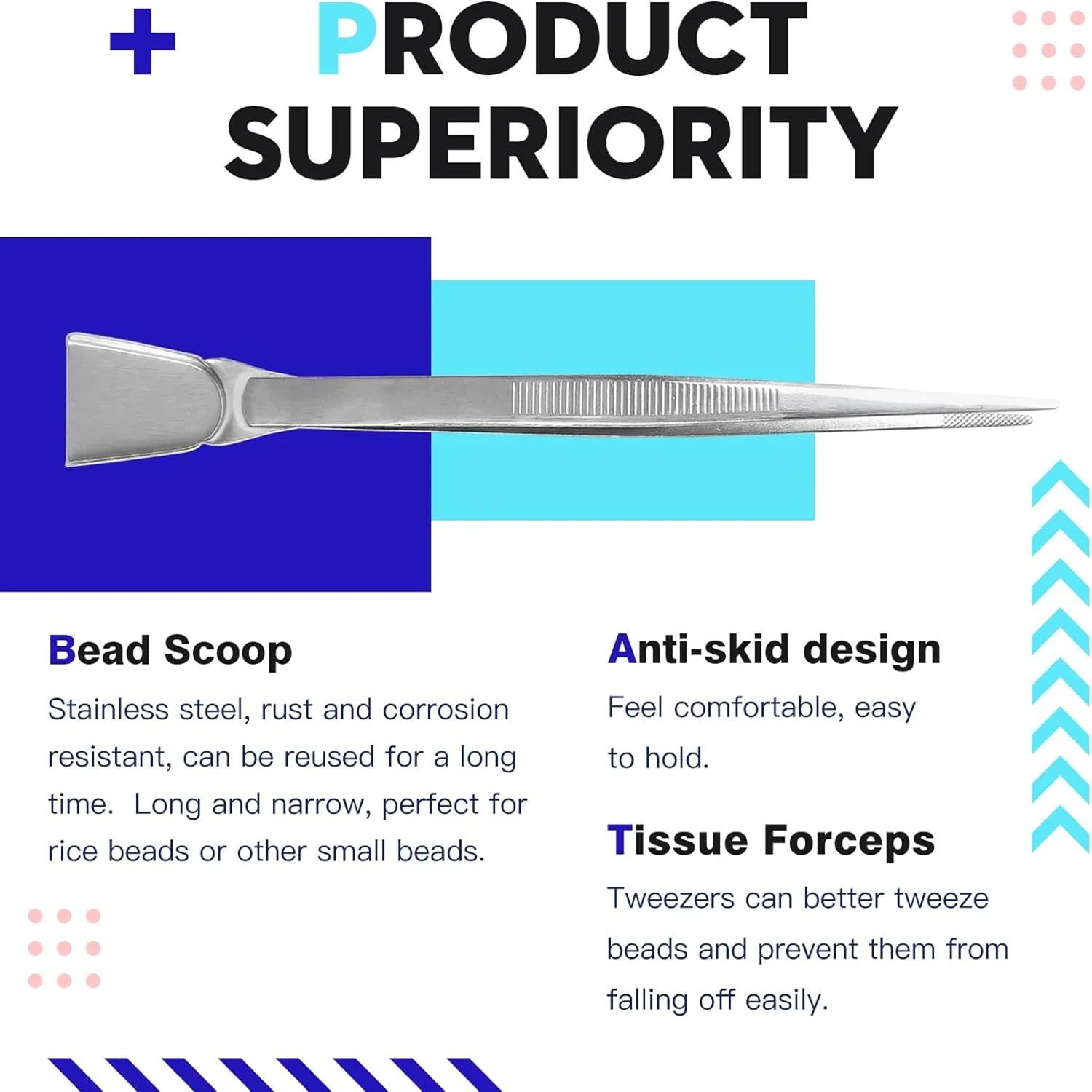 PRODUCT SUPERIORITY

Bead Scoop
Stainless steel, rust and corrosion resistant, can be reused for a long time. Long and narrow, perfect for rice beads or other small beads.

Anti-skid design
Feel comfortable, easy to hold.

Tissue Forceps
Tweezers can better tweeze beads and prevent them from falling off easily.